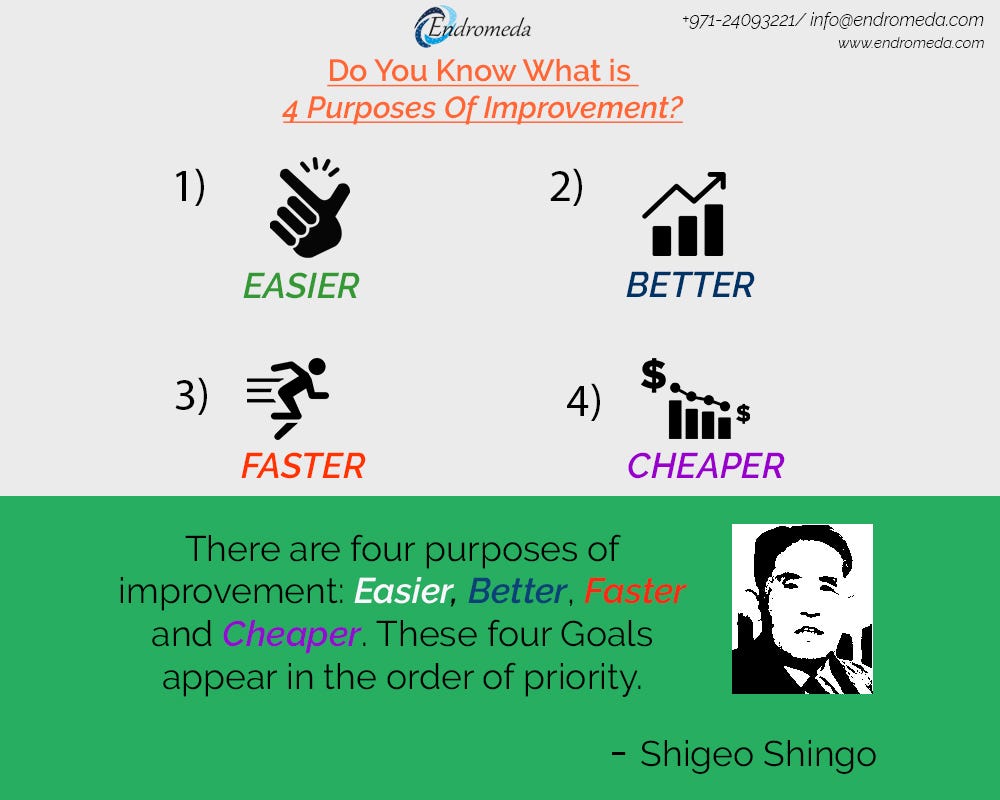 Endromeda

+971-24093221/ info@endromeda.com
www.endromeda.com

Do You Know What is
4 Purposes Of Improvement?

1) EASIER

2) BETTER

3) FASTER

4) $ $ CHEAPER

There are four purposes of improvement: Easier, Better, Faster and Cheaper. These four Goals appear in the order of priority.

- Shigeo Shingo